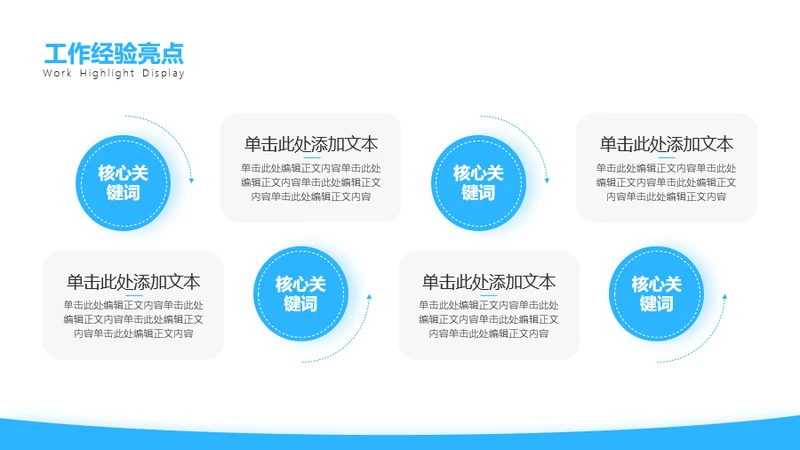 工作经验亮点
Work Highlight Display

核心关键词

单击此处添加文本
单击此处编辑正文内容单击此处编辑正文内容单击此处编辑正文内容单击此处编辑正文内容

核心关键词

单击此处添加文本
单击此处编辑正文内容单击此处编辑正文内容单击此处编辑正文内容单击此处编辑正文内容

单击此处添加文本
单击此处编辑正文内容单击此处编辑正文内容单击此处编辑正文内容单击此处编辑正文内容

核心关键词

单击此处添加文本
单击此处编辑正文内容单击此处编辑正文内容单击此处编辑正文内容单击此处编辑正文内容

核心关键词